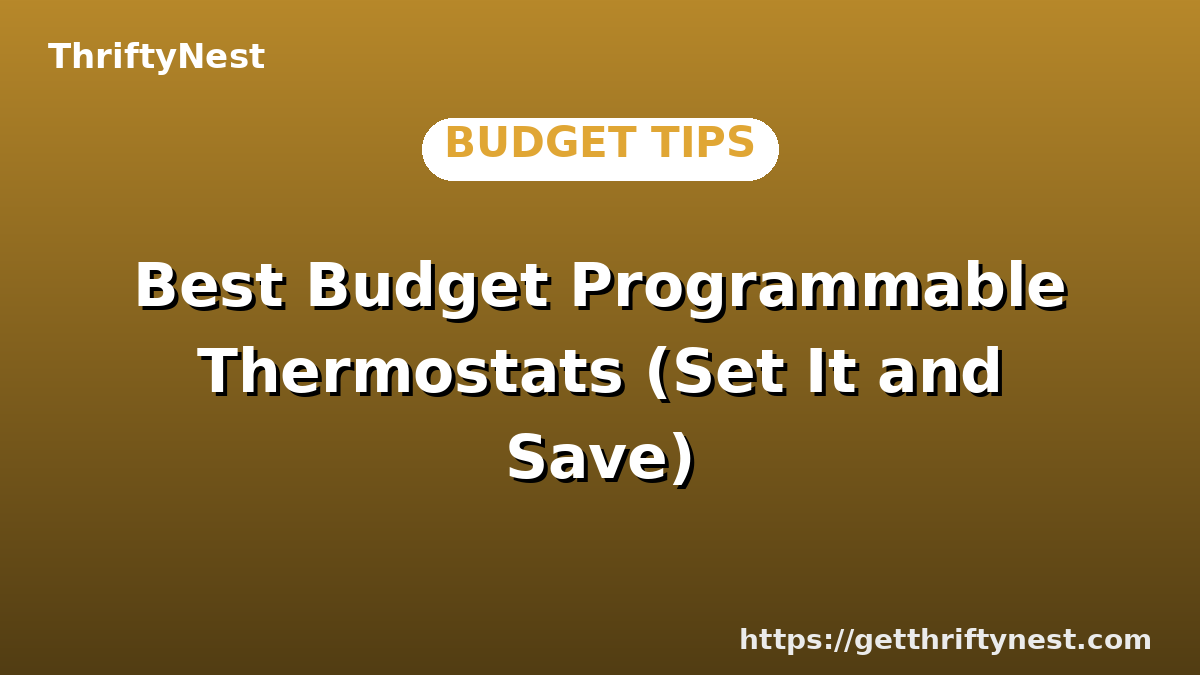 ThriftyNest

BUDGET TIPS

Best Budget Programmable Thermostats (Set It and Save)

https://getthriftynest.com